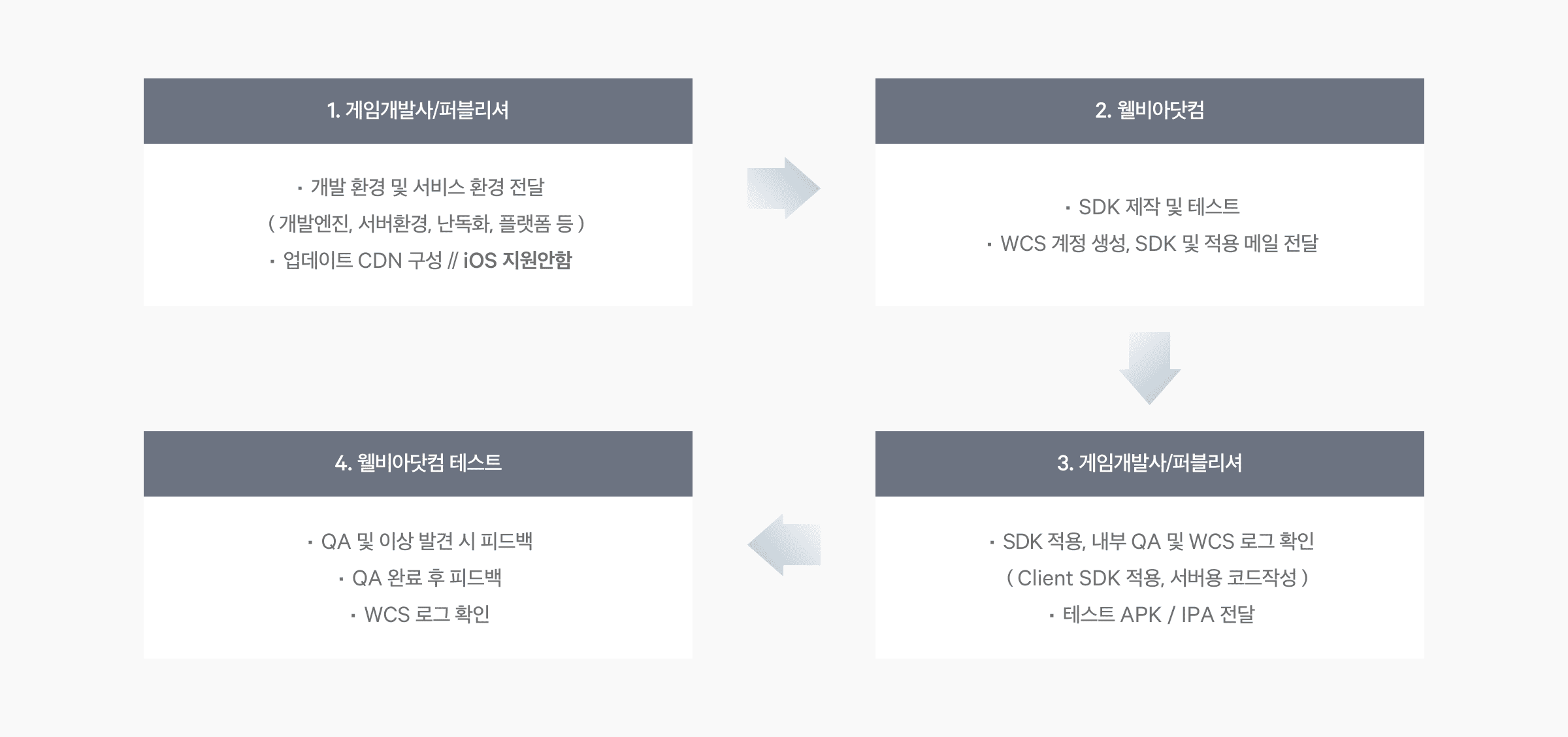 1. 게임개발사/퍼블리셔

· 개발 환경 및 서비스 환경 전달
( 개발엔진, 서버환경, 난독화, 플랫폼 등 )
· 업데이트 CDN 구성 // iOS 지원안함

2. 웰비아닷컴

· SDK 제작 및 테스트
· WCS 계정 생성, SDK 및 적용 메일 전달

3. 게임개발사/퍼블리셔

· SDK 적용, 내부 QA 및 WCS 로그 확인
( Client SDK 적용, 서버용 코드작성 )
· 테스트 APK / IPA 전달

4. 웰비아닷컴 테스트

· QA 및 이상 발견 시 피드백
· QA 완료 후 피드백
· WCS 로그 확인